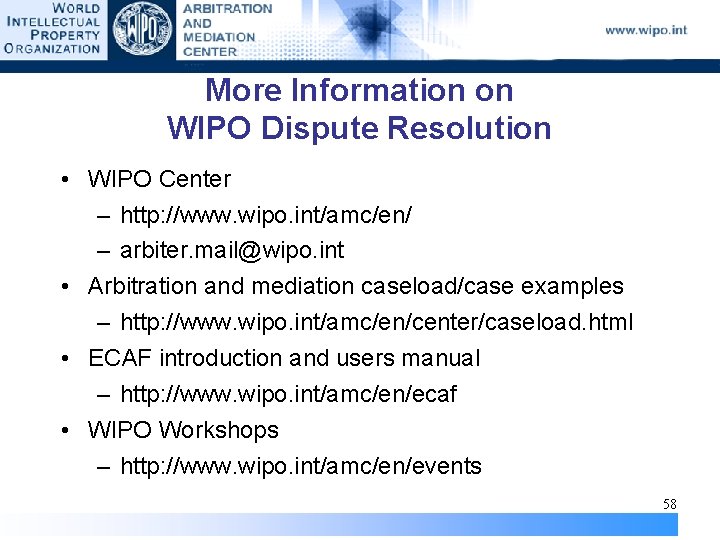 WORLD INTELLECTUAL PROPERTY ORGANIZATION

WIPO

ARBITRATION AND MEDIATION CENTER

www.wipo.int

More Information on WIPO Dispute Resolution

• WIPO Center
  – http://www.wipo.int/amc/en/
  – arbiter.mail@wipo.int
• Arbitration and mediation caseload/case examples
  – http://www.wipo.int/amc/en/center/caseload.html
• ECAF introduction and users manual
  – http://www.wipo.int/amc/en/ecaf
• WIPO Workshops
  – http://www.wipo.int/amc/en/events

58